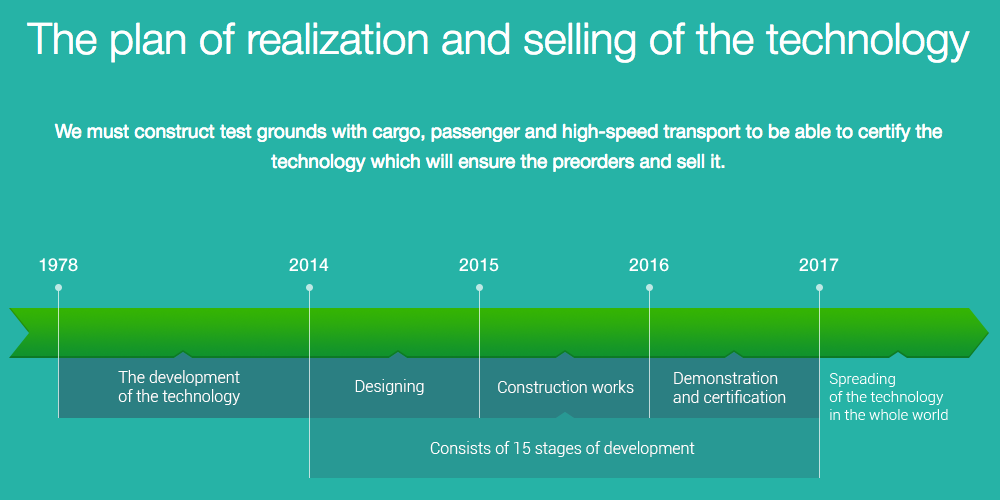 The plan of realization and selling of the technology

We must construct test grounds with cargo, passenger and high-speed transport to be able to certify the technology which will ensure the preorders and sell it.

1978

2014

2015

2016

2017

The development of the technology

Designing

Construction works

Demonstration and certification

Spreading of the technology in the whole world

Consists of 15 stages of development